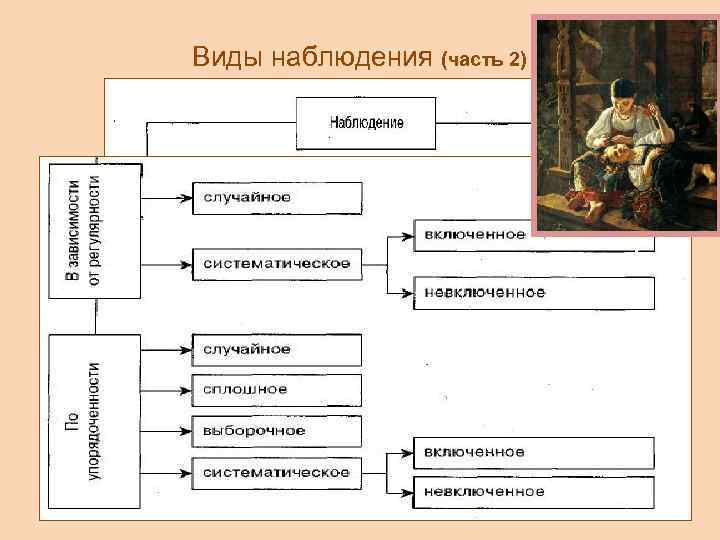 Виды наблюдения (часть 2)

Наблюдение

В зависимости от регулярности

случайное

систематическое

включенное

невключенное

По упорядоченности

случайное

сплошное

выборочное

систематическое

включенное

невключенное